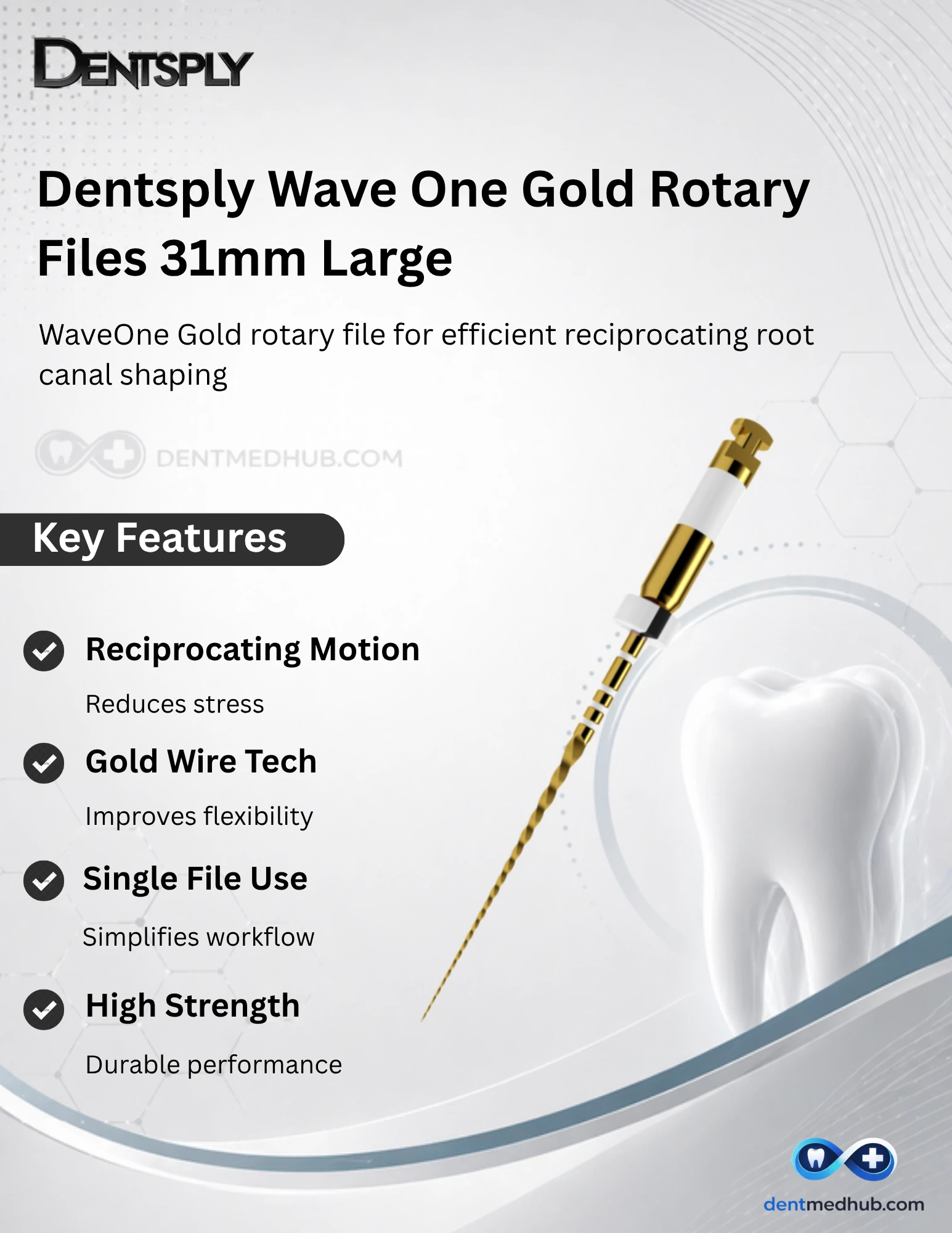 DENTSPLY

Dentsply Wave One Gold Rotary Files 31mm Large

WaveOne Gold rotary file for efficient reciprocating root canal shaping

DENTMEDHUB.COM

Key Features

Reciprocating Motion

Reduces stress

Gold Wire Tech

Improves flexibility

Single File Use

Simplifies workflow

High Strength

Durable performance

dentmedhub.com